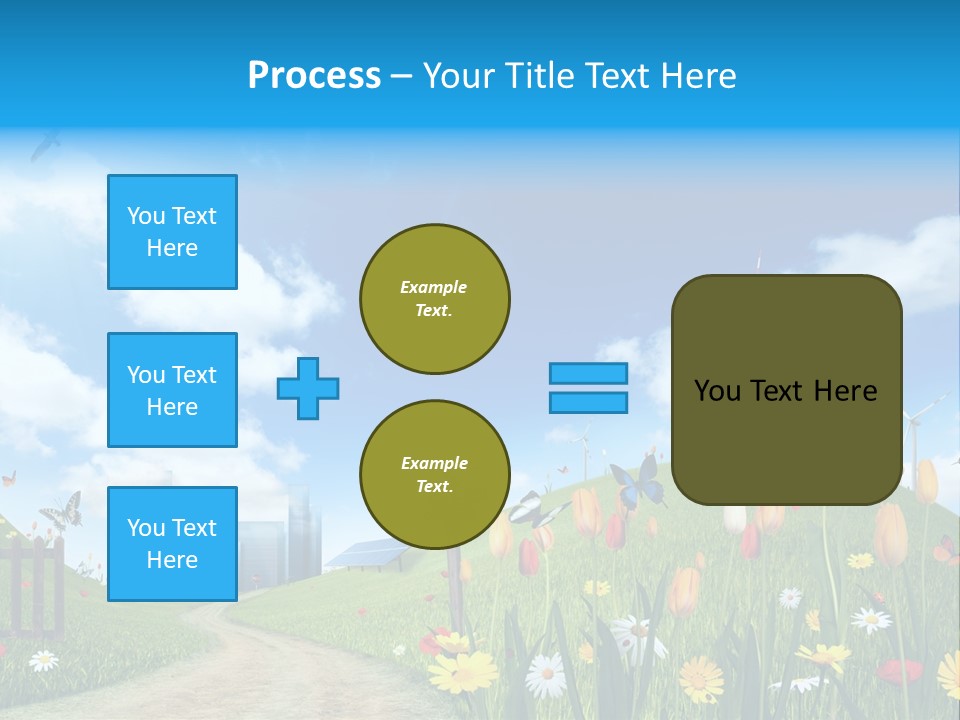 Process – Your Title Text Here

You Text Here

You Text Here

You Text Here

Example Text.

Example Text.

You Text Here